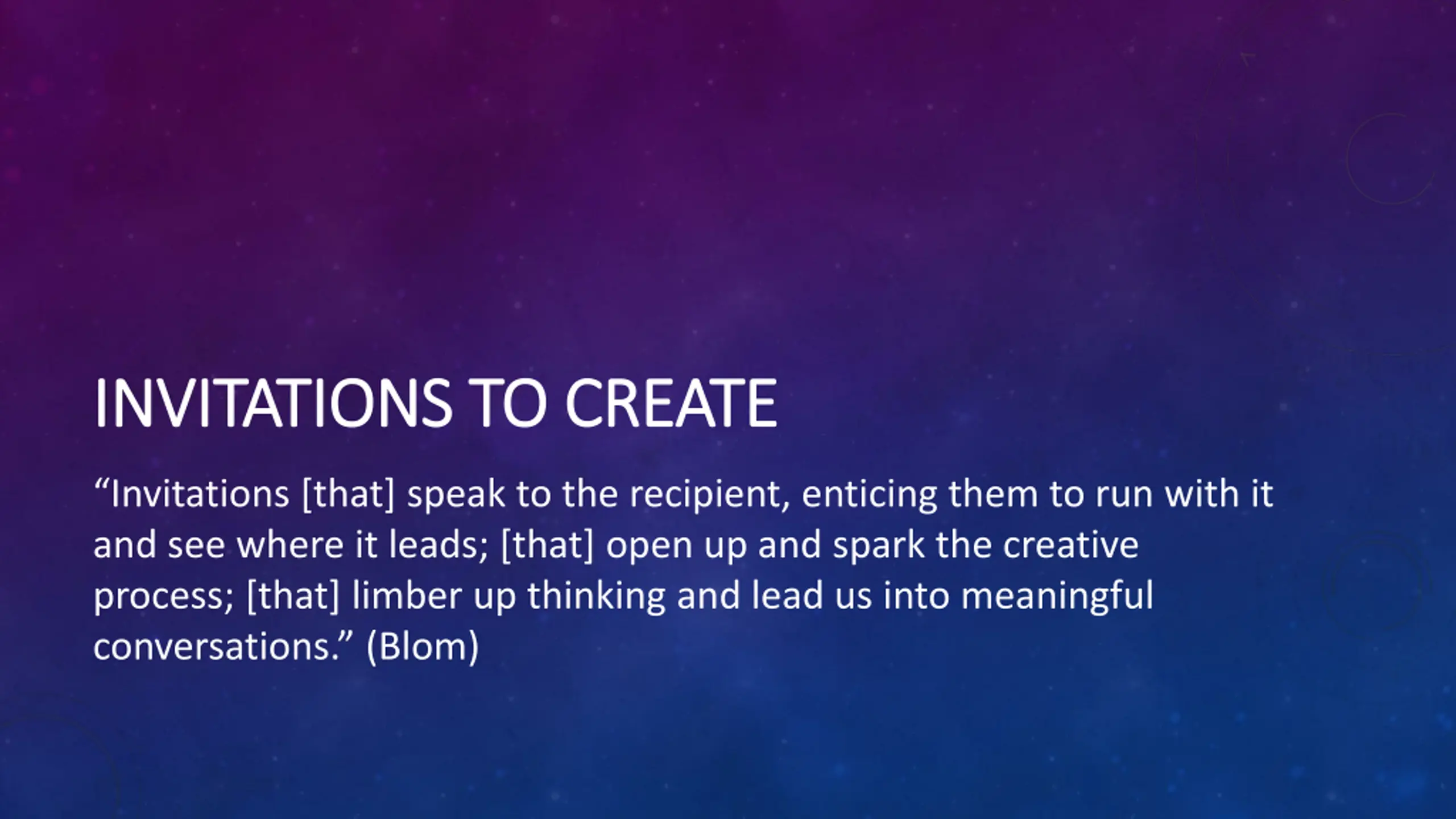 INVITATIONS TO CREATE

“Invitations [that] speak to the recipient, enticing them to run with it and see where it leads; [that] open up and spark the creative process; [that] limber up thinking and lead us into meaningful conversations.” (Blom)